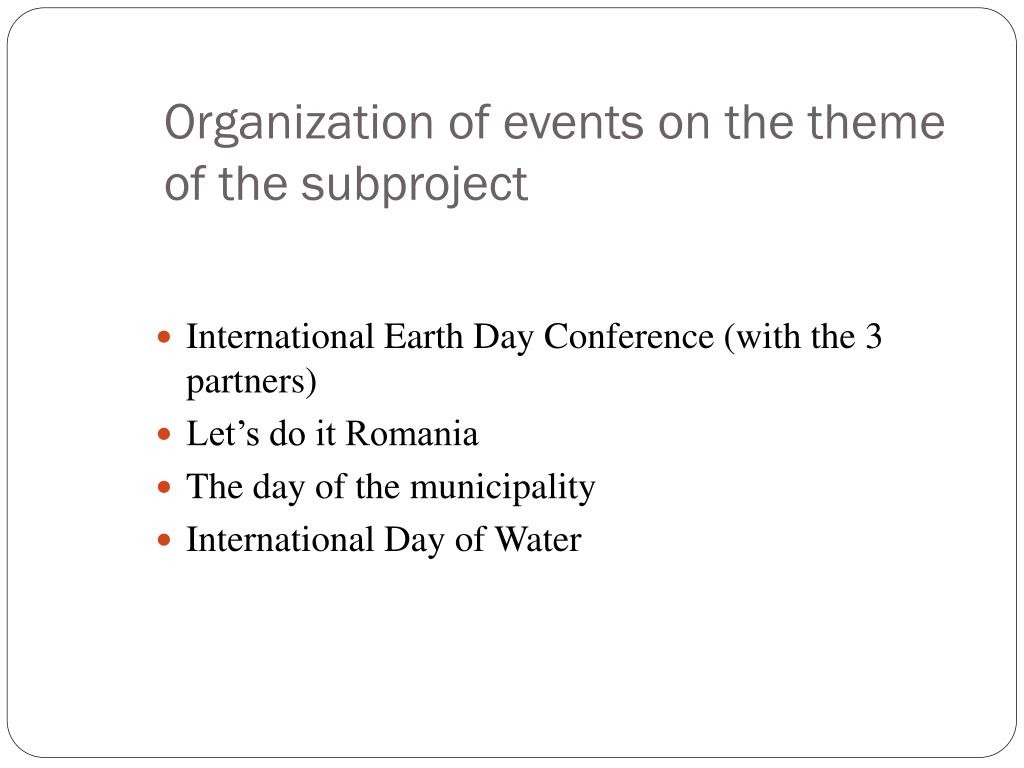 Organization of events on the theme of the subproject

- International Earth Day Conference (with the 3 partners)
- Let’s do it Romania
- The day of the municipality
- International Day of Water